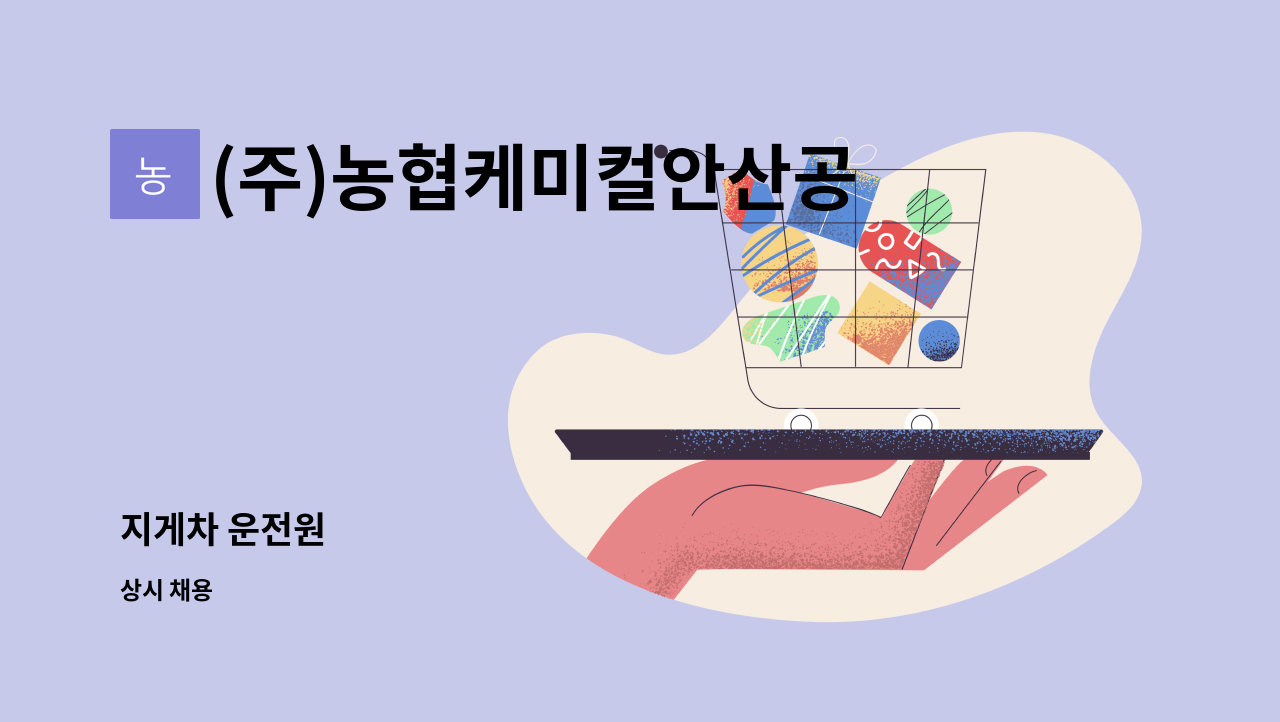 농

(주)농협케미컬안산공

지게차 운전원

상시 채용